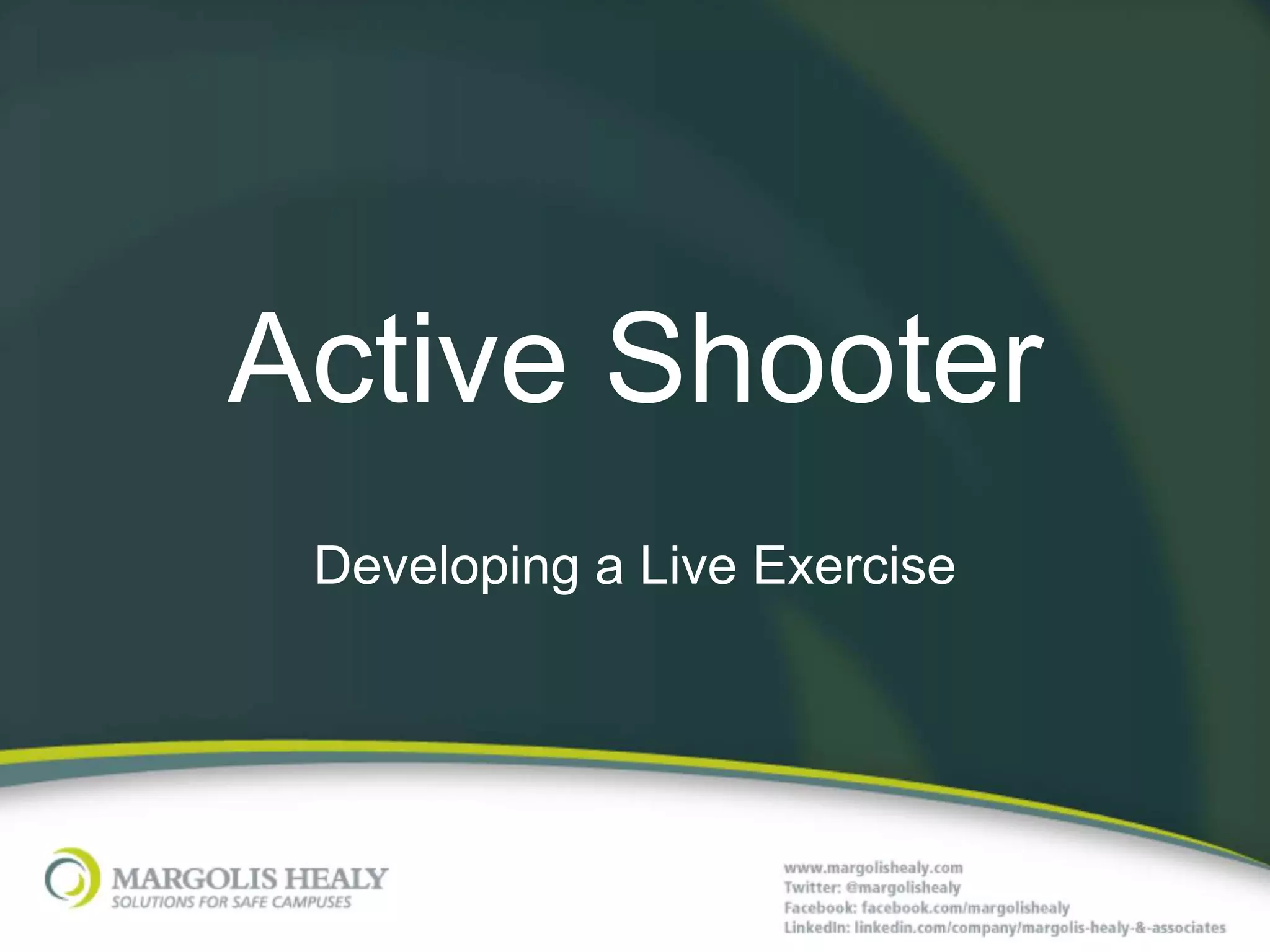 Active Shooter

Developing a Live Exercise

MARGOLIS HEALY
SOLUTIONS FOR SAFE CAMPUSES

www.margolishealy.com
Twitter: @margolishealy
Facebook: facebook.com/margolishealy
LinkedIn: linkedin.com/company/margolis-healy-&-associates